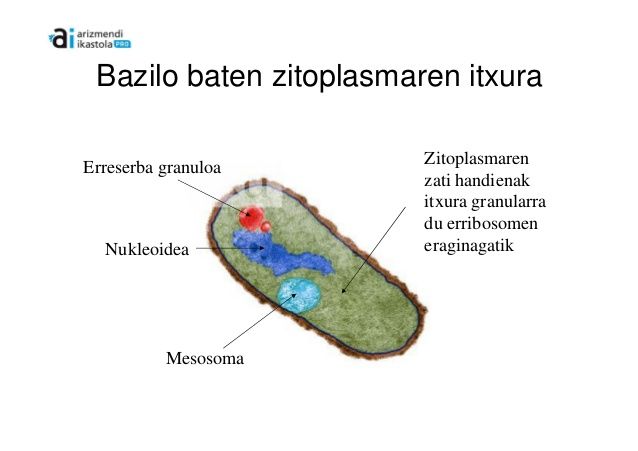 ai arizmendi ikastola PRO

Bazilo baten zitoplasmaren itxura

Erreserba granuloa

Nukleoidea

Mesosoma

Zitoplasmaren zati handienak itxura granularra du erribosomen eraginagatik